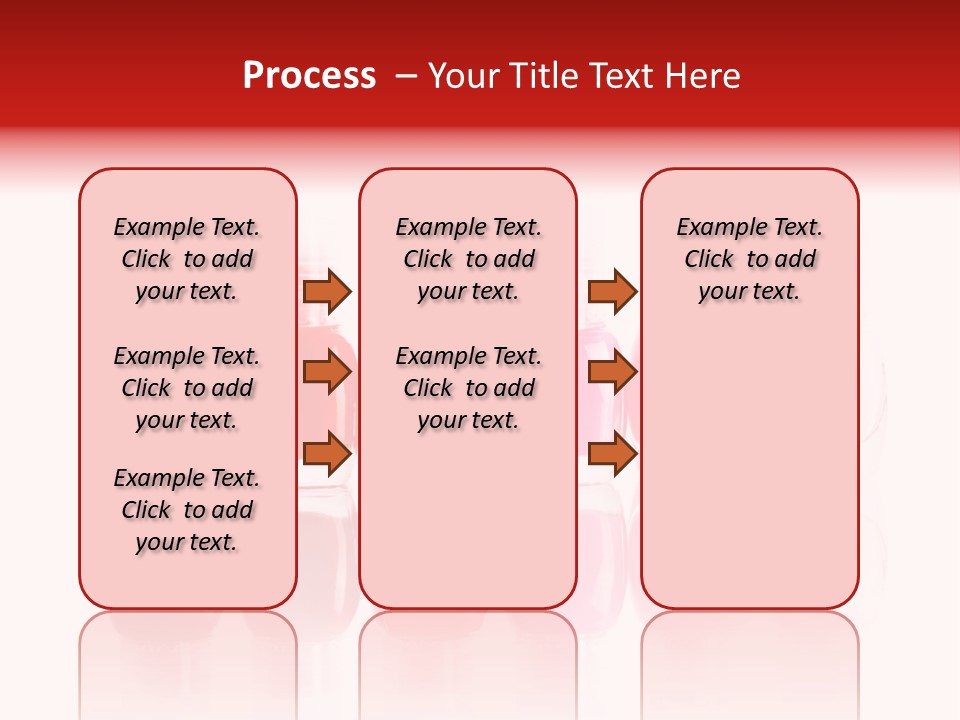 Process – Your Title Text Here

Example Text. Click to add your text.

Example Text. Click to add your text.

Example Text. Click to add your text.

Example Text. Click to add your text.

Example Text. Click to add your text.

Example Text. Click to add your text.